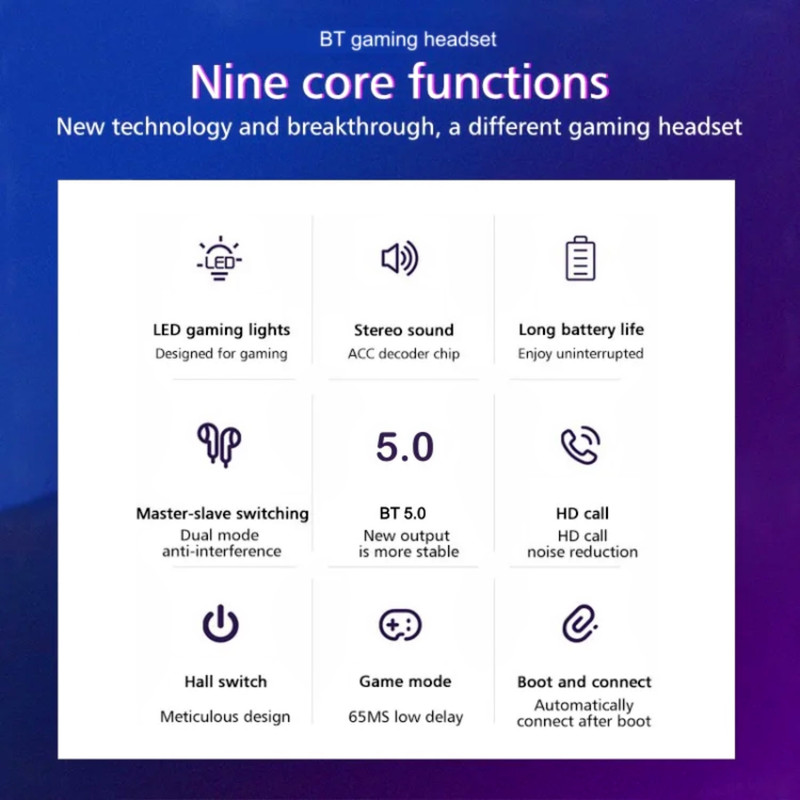 BT gaming headset

Nine core functions

New technology and breakthrough, a different gaming headset

LED

LED gaming lights
Designed for gaming

Stereo sound
ACC decoder chip

Long battery life
Enjoy uninterrupted

Master-slave switching
Dual mode anti-interference

5.0

BT 5.0
New output is more stable

HD call
HD call noise reduction

Hall switch
Meticulous design

Game mode
65MS low delay

Boot and connect
Automatically connect after boot